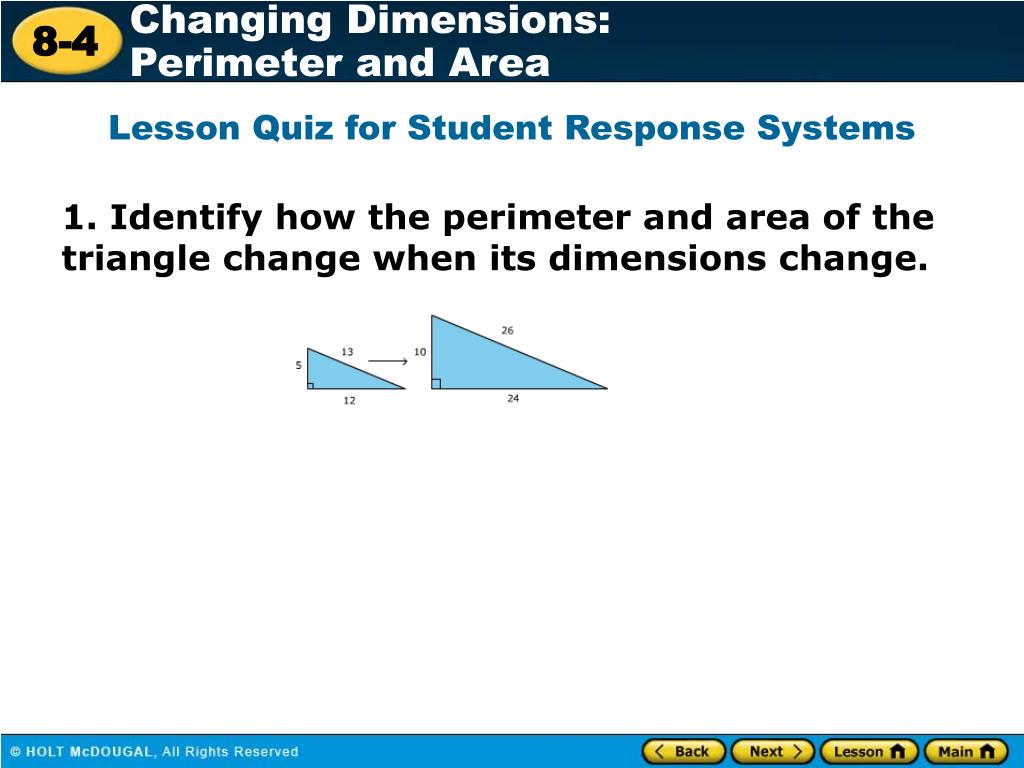 8-4 Changing Dimensions: Perimeter and Area

Lesson Quiz for Student Response Systems

1. Identify how the perimeter and area of the triangle change when its dimensions change.

5
13
12
10
26
24

© HOLT McDOUGAL, All Rights Reserved

Back
Next
Lesson
Main